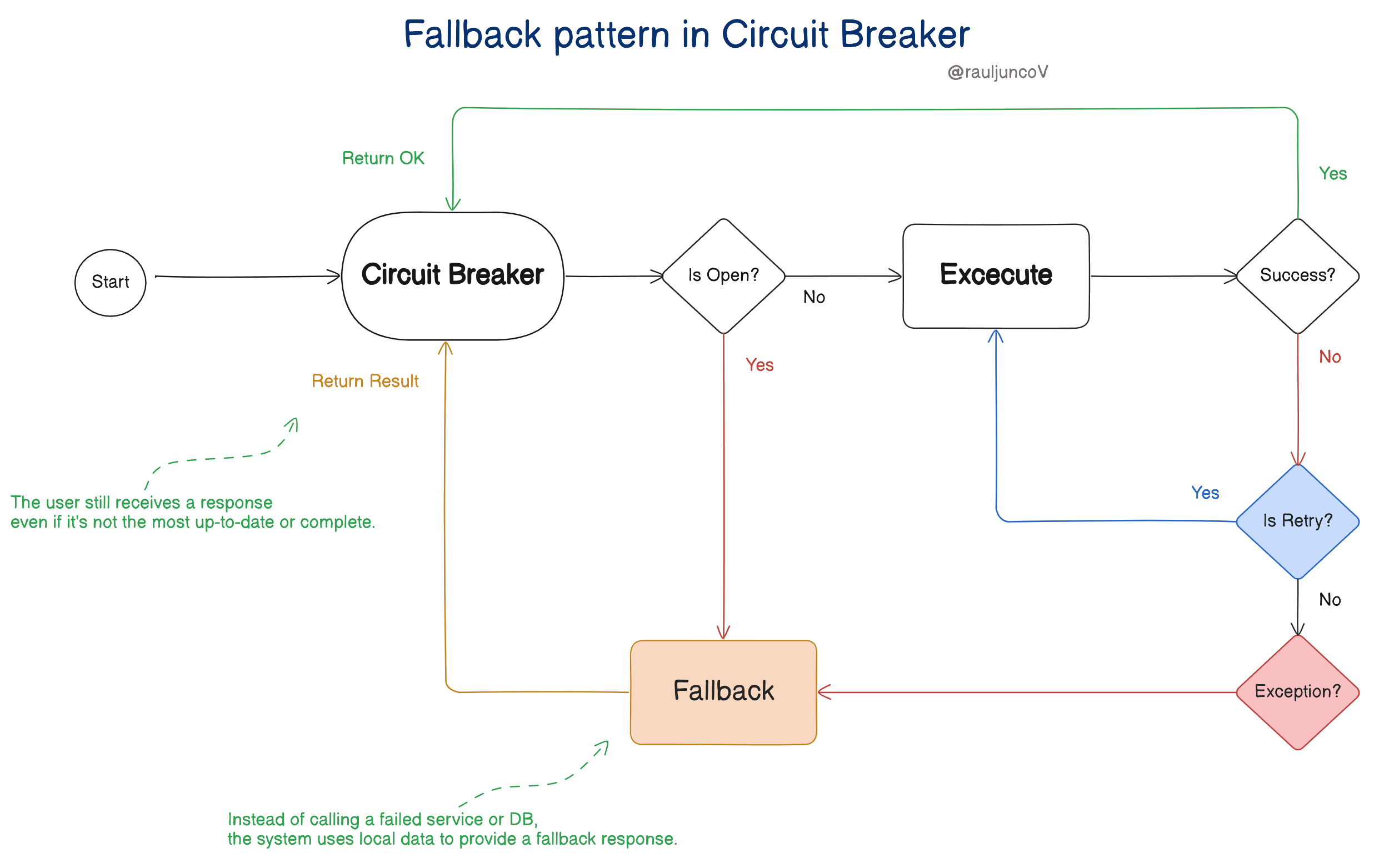 Fallback pattern in Circuit Breaker

@rauljuncoV

Return OK

Yes

Start

Circuit Breaker

Is Open?

No

Excecute

Success?

Yes

No

Return Result

The user still receives a response
even if it's not the most up-to-date or complete.

Yes

Is Retry?

No

Fallback

Exception?

Instead of calling a failed service or DB,
the system uses local data to provide a fallback response.